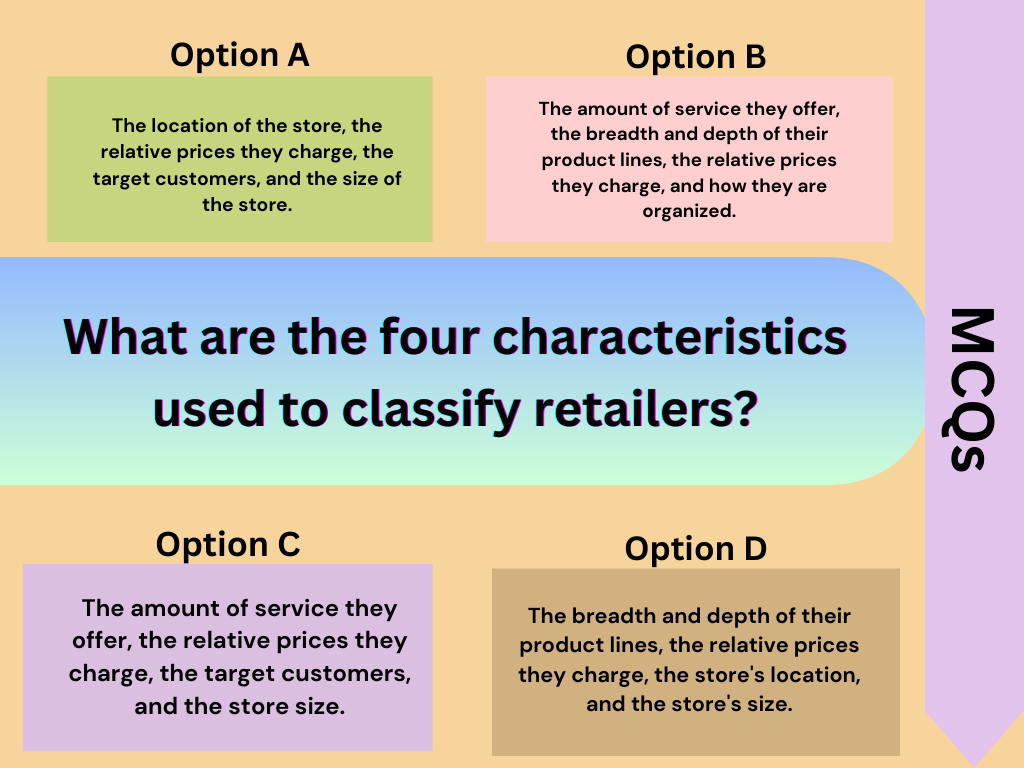 Option A

The location of the store, the relative prices they charge, the target customers, and the size of the store.

Option B

The amount of service they offer, the breadth and depth of their product lines, the relative prices they charge, and how they are organized.

What are the four characteristics used to classify retailers?

MCQs

Option C

The amount of service they offer, the relative prices they charge, the target customers, and the store size.

Option D

The breadth and depth of their product lines, the relative prices they charge, the store's location, and the store's size.